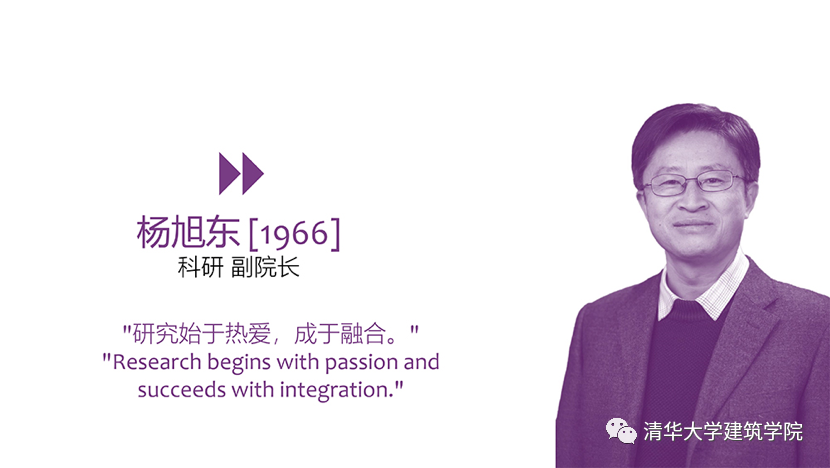 杨旭东 [1966]
科研 副院长

"研究始于热爱，成于融合。"
"Research begins with passion and succeeds with integration."

清华大学建筑学院